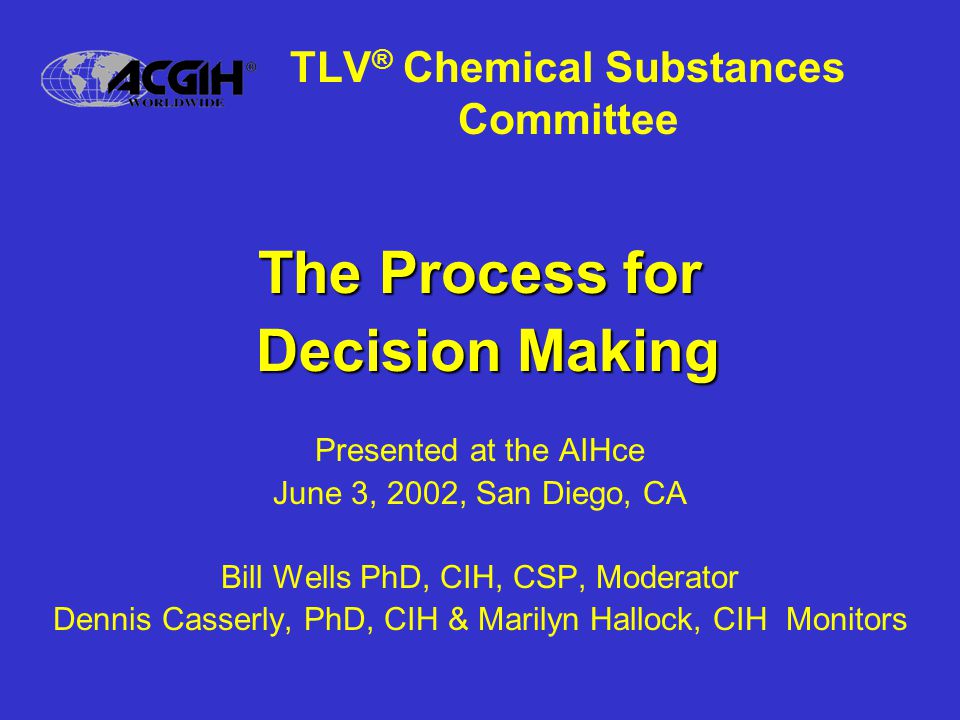 ACGIH®
WORLDWIDE

TLV® Chemical Substances Committee

The Process for Decision Making

Presented at the AIHce
June 3, 2002, San Diego, CA

Bill Wells PhD, CIH, CSP, Moderator
Dennis Casserly, PhD, CIH & Marilyn Hallock, CIH Monitors